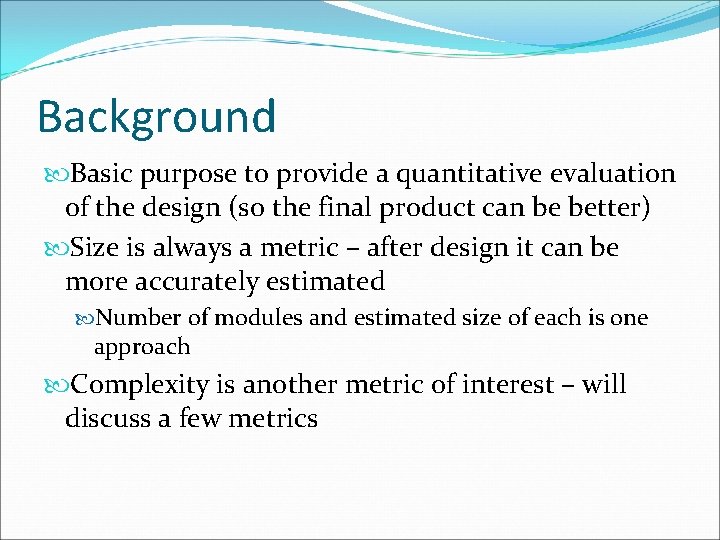 Background

Basic purpose to provide a quantitative evaluation of the design (so the final product can be better)

Size is always a metric – after design it can be more accurately estimated

Number of modules and estimated size of each is one approach

Complexity is another metric of interest – will discuss a few metrics